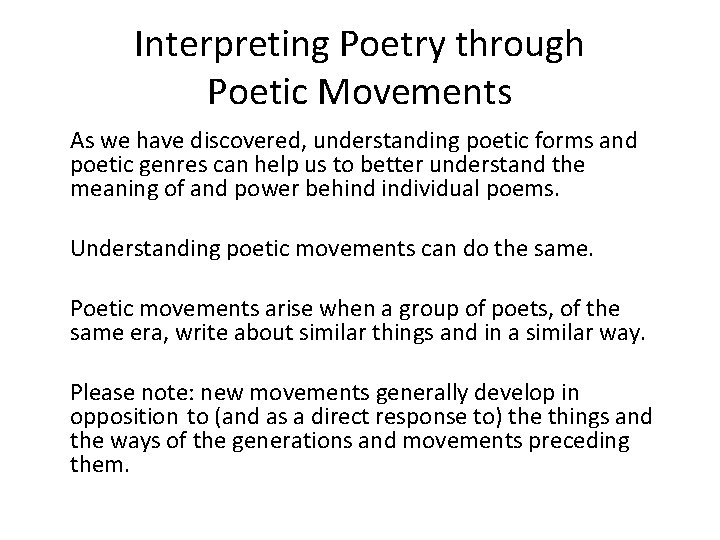 Interpreting Poetry through Poetic Movements

As we have discovered, understanding poetic forms and poetic genres can help us to better understand the meaning of and power behind individual poems.

Understanding poetic movements can do the same.

Poetic movements arise when a group of poets, of the same era, write about similar things and in a similar way.

Please note: new movements generally develop in opposition to (and as a direct response to) the things and the ways of the generations and movements preceding them.